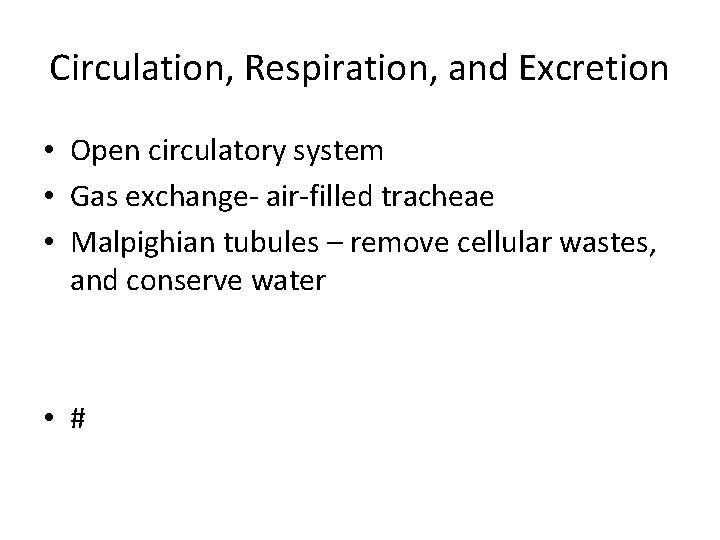 Circulation, Respiration, and Excretion

• Open circulatory system
• Gas exchange- air-filled tracheae
• Malpighian tubules – remove cellular wastes, and conserve water

• #